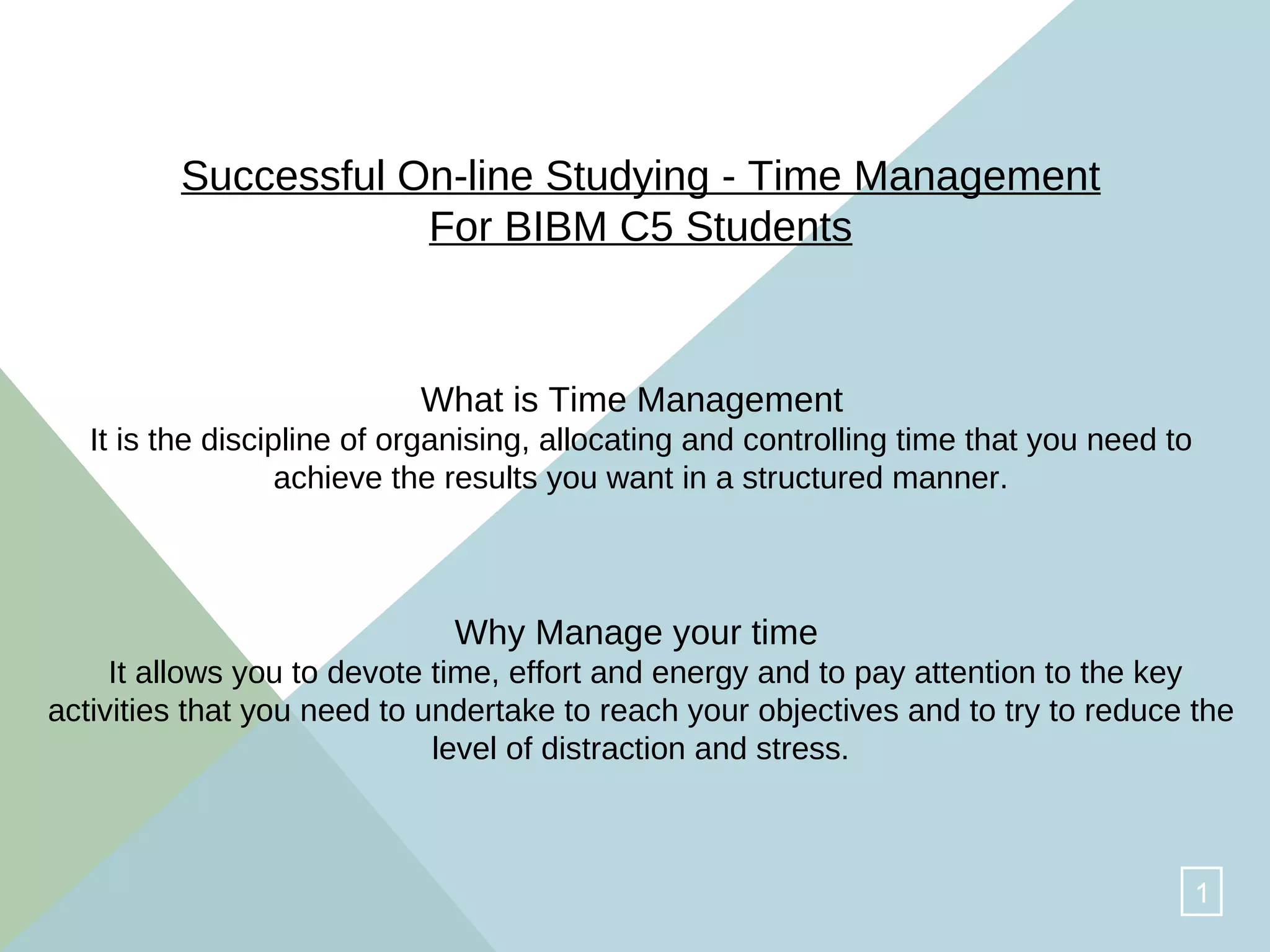 Successful On-line Studying - Time Management
For BIBM C5 Students

What is Time Management
It is the discipline of organising, allocating and controlling time that you need to achieve the results you want in a structured manner.

Why Manage your time
It allows you to devote time, effort and energy and to pay attention to the key activities that you need to undertake to reach your objectives and to try to reduce the level of distraction and stress.

1